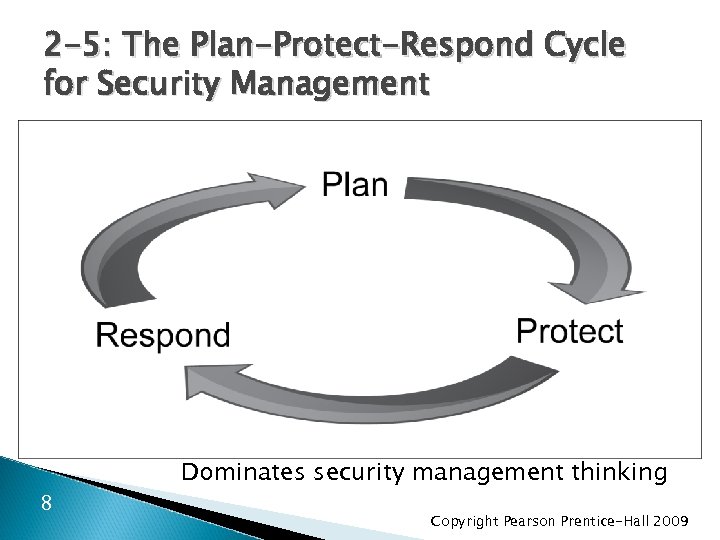 2-5: The Plan-Protect-Respond Cycle for Security Management

Plan

Protect

Respond

Dominates security management thinking

8

Copyright Pearson Prentice-Hall 2009